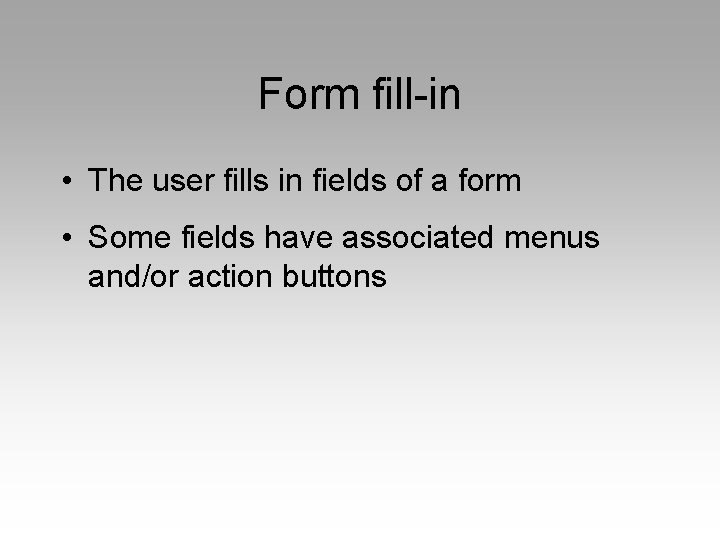 Form fill-in

• The user fills in fields of a form

• Some fields have associated menus and/or action buttons